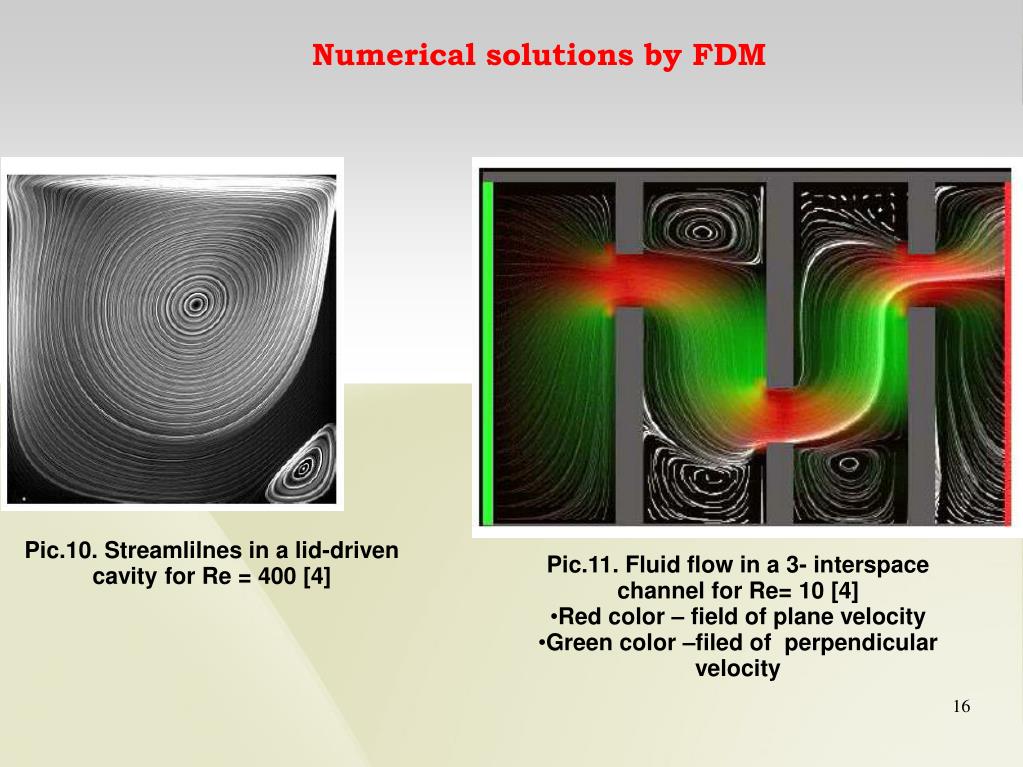 Numerical solutions by FDM

Pic.10. Streamlilnes in a lid-driven cavity for Re = 400 [4]

Pic.11. Fluid flow in a 3- interspace channel for Re= 10 [4]
•Red color – field of plane velocity
•Green color –filed of perpendicular velocity

16